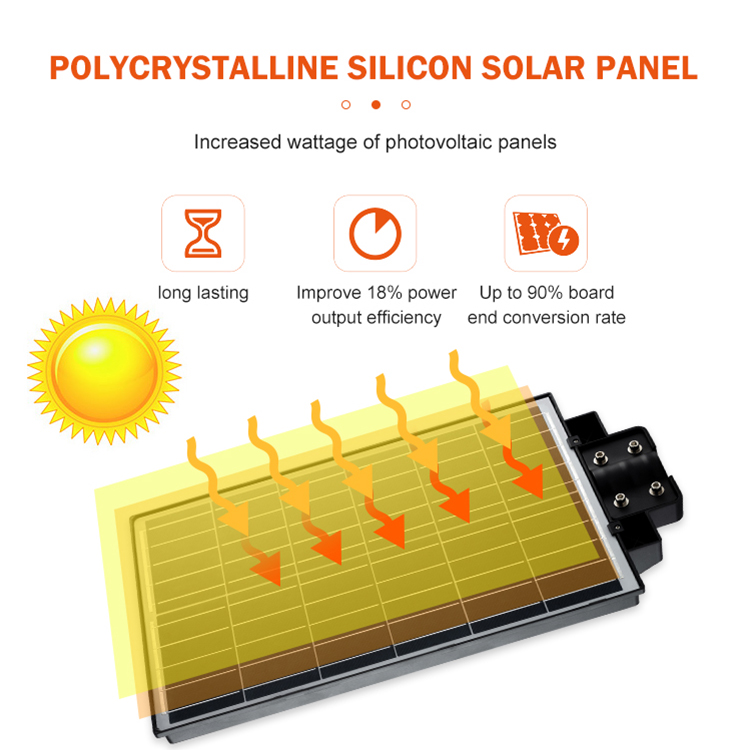 POLYCRYSTALLINE SILICON SOLAR PANEL

Increased wattage of photovoltaic panels

long lasting

Improve 18% power output efficiency

Up to 90% board end conversion rate